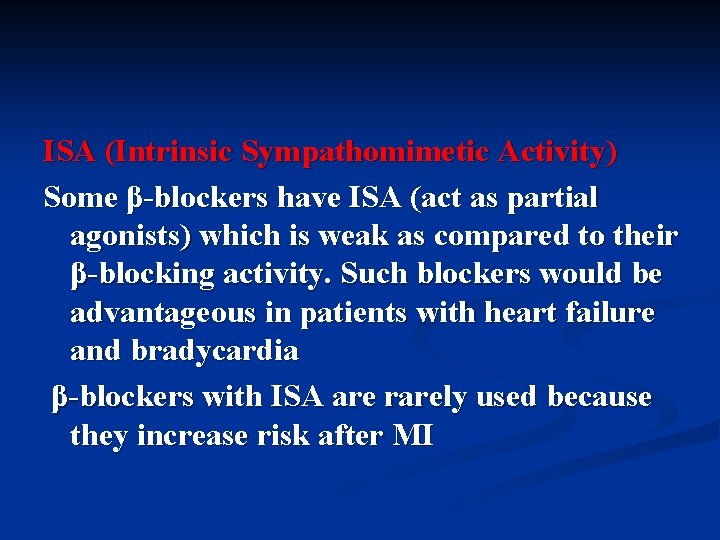 ISA (Intrinsic Sympathomimetic Activity)

Some β-blockers have ISA (act as partial agonists) which is weak as compared to their β-blocking activity. Such blockers would be advantageous in patients with heart failure and bradycardia

β-blockers with ISA are rarely used because they increase risk after MI